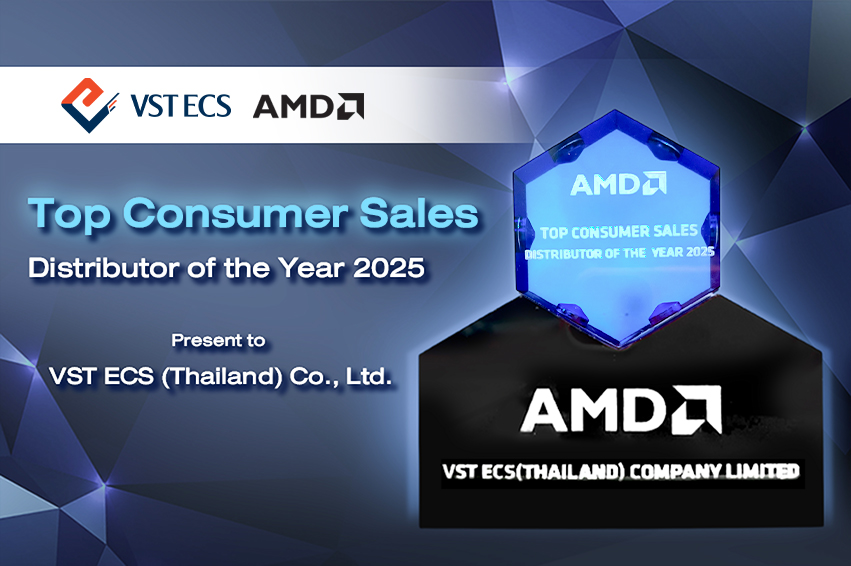 VST ECS AMD

Top Consumer Sales
Distributor of the Year 2025

Present to
VST ECS (Thailand) Co., Ltd.

AMD
TOP CONSUMER SALES
DISTRIBUTOR OF THE YEAR 2025

AMD
VST ECS(THAILAND) COMPANY LIMITED